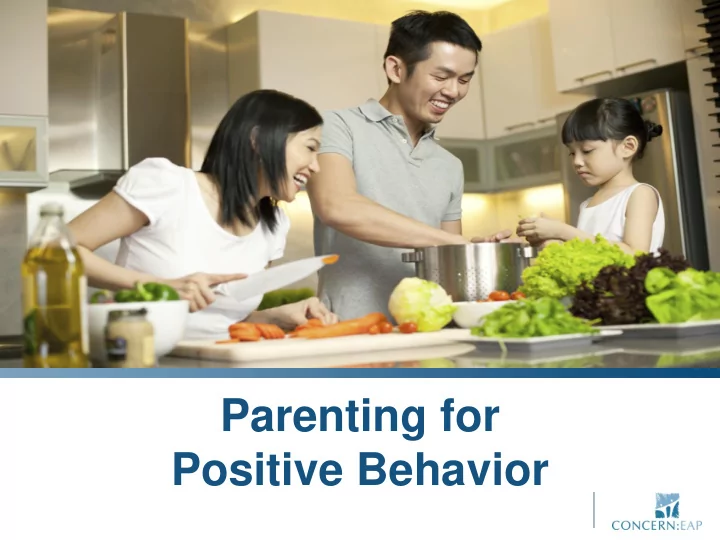 Parenting for
Positive Behavior

CONCERN:EAP